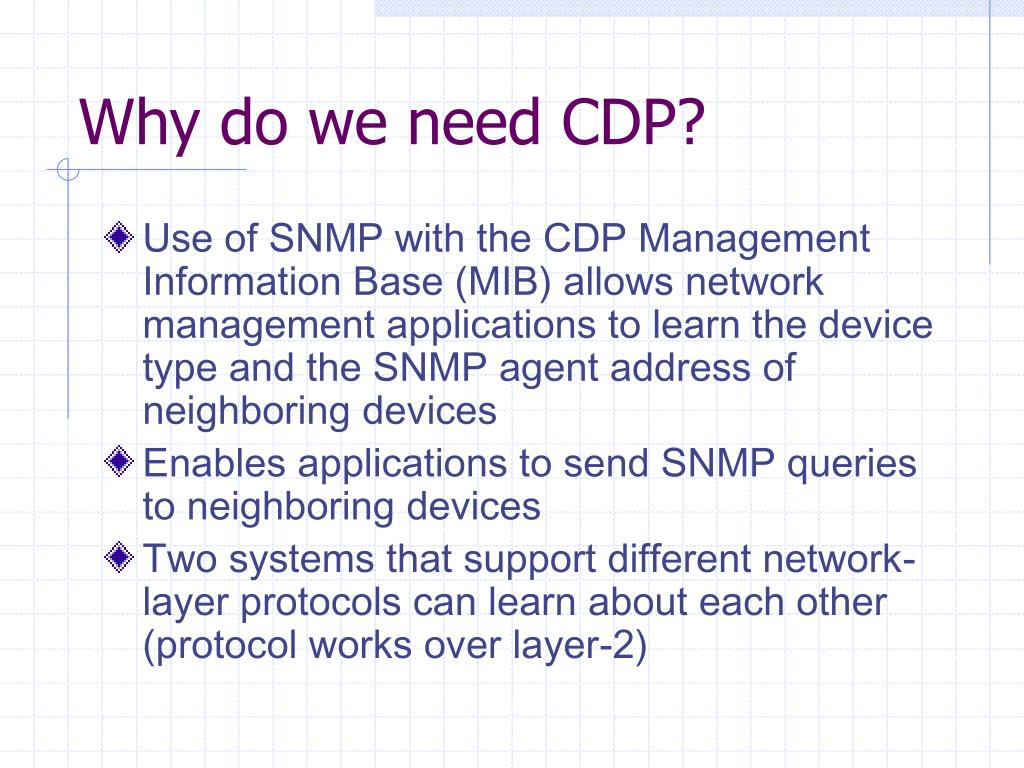 Why do we need CDP?

Use of SNMP with the CDP Management Information Base (MIB) allows network management applications to learn the device type and the SNMP agent address of neighboring devices

Enables applications to send SNMP queries to neighboring devices

Two systems that support different network-layer protocols can learn about each other (protocol works over layer-2)